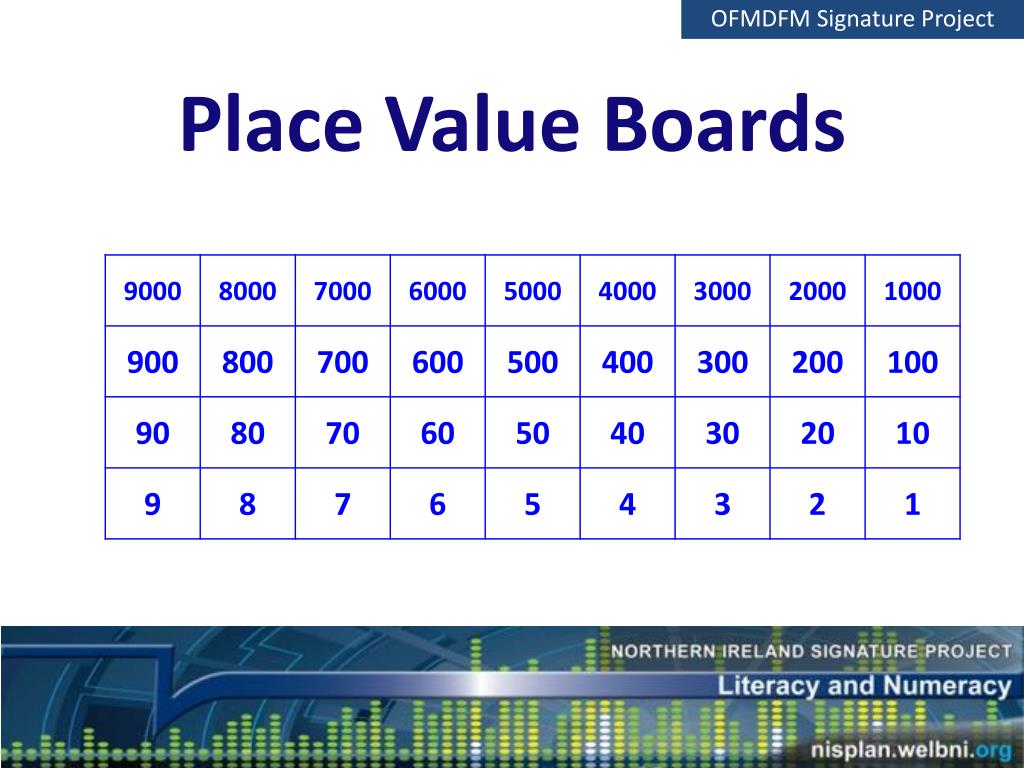 OFMDFM Signature Project

Place Value Boards

| 9000 | 8000 | 7000 | 6000 | 5000 | 4000 | 3000 | 2000 | 1000 |
|---|---|---|---|---|---|---|---|---|
| 900 | 800 | 700 | 600 | 500 | 400 | 300 | 200 | 100 |
| 90 | 80 | 70 | 60 | 50 | 40 | 30 | 20 | 10 |
| 9 | 8 | 7 | 6 | 5 | 4 | 3 | 2 | 1 |

NORTHERN IRELAND SIGNATURE PROJECT
Literacy and Numeracy
nisplan.welbni.org